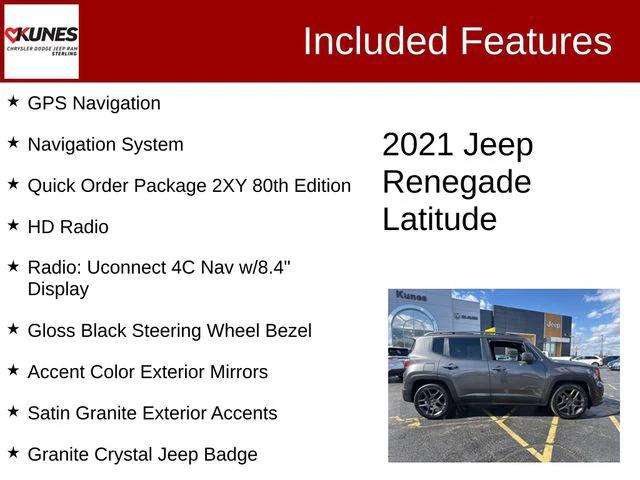 KUNES
CHRYSLER DODGE JEEP RAM
STERLING

Included Features

★ GPS Navigation

★ Navigation System

★ Quick Order Package 2XY 80th Edition

★ HD Radio

★ Radio: Uconnect 4C Nav w/8.4" Display

★ Gloss Black Steering Wheel Bezel

★ Accent Color Exterior Mirrors

★ Satin Granite Exterior Accents

★ Granite Crystal Jeep Badge

2021 Jeep Renegade Latitude

Kunes

Jeep